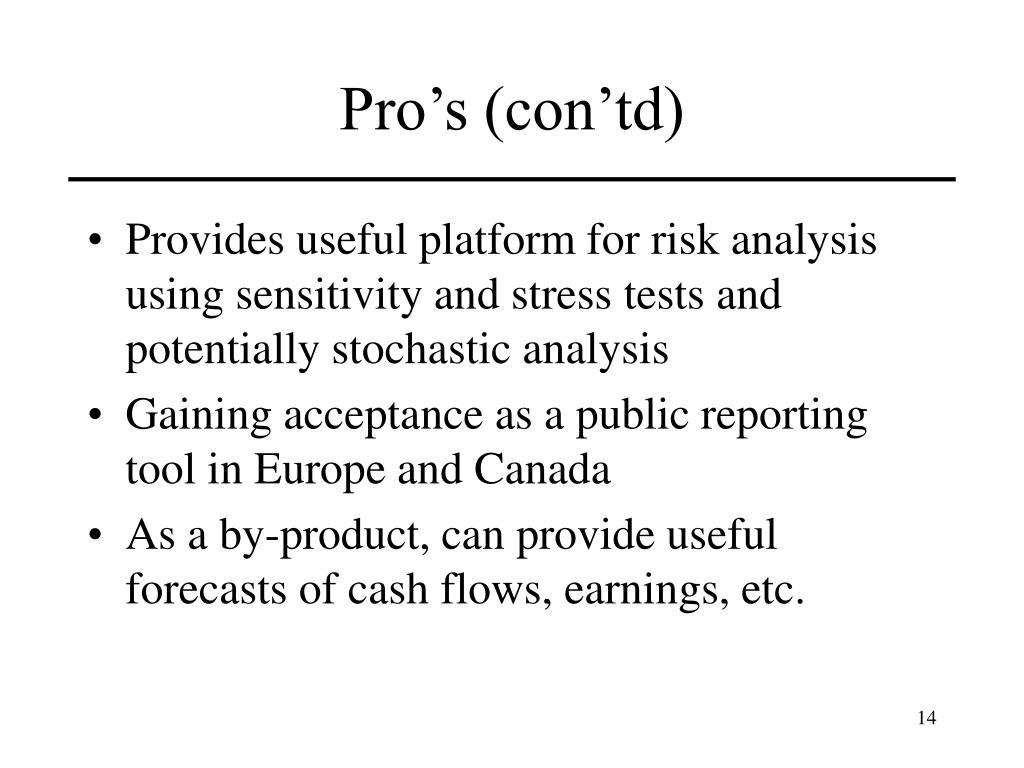 Pro’s (con’td)

• Provides useful platform for risk analysis using sensitivity and stress tests and potentially stochastic analysis
• Gaining acceptance as a public reporting tool in Europe and Canada
• As a by-product, can provide useful forecasts of cash flows, earnings, etc.

14